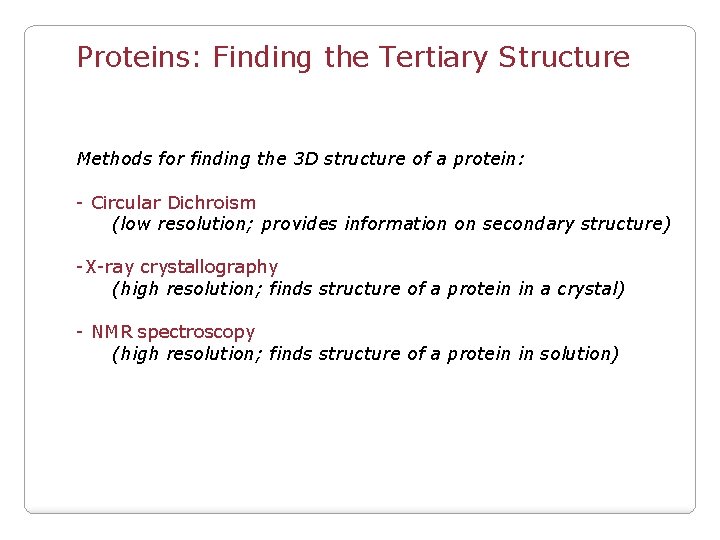 Proteins: Finding the Tertiary Structure

Methods for finding the 3D structure of a protein:

- Circular Dichroism
(low resolution; provides information on secondary structure)

-X-ray crystallography
(high resolution; finds structure of a protein in a crystal)

- NMR spectroscopy
(high resolution; finds structure of a protein in solution)